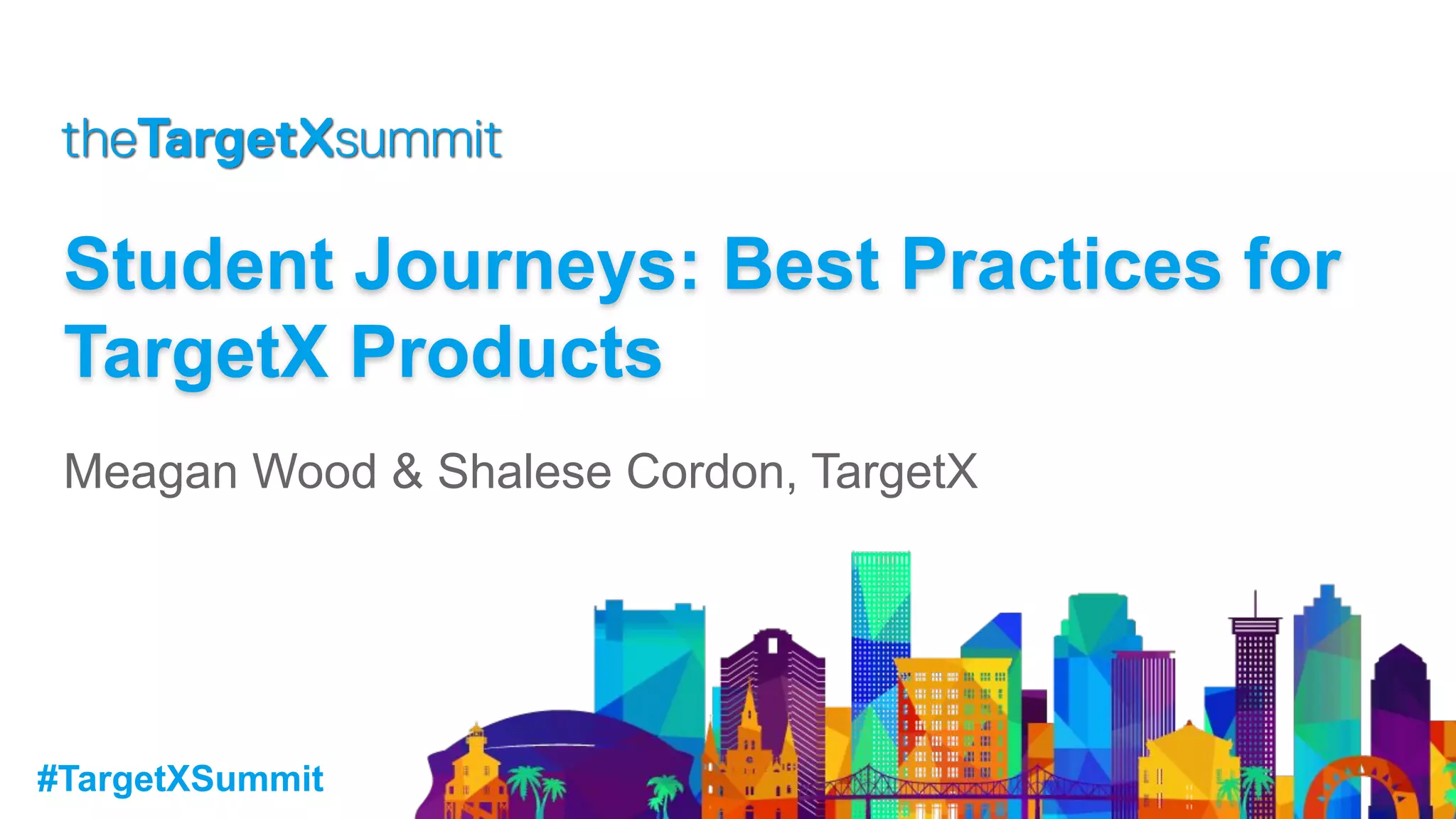 theTargetXsummit

Student Journeys: Best Practices for TargetX Products

Meagan Wood & Shalese Cordon, TargetX

#TargetXSummit